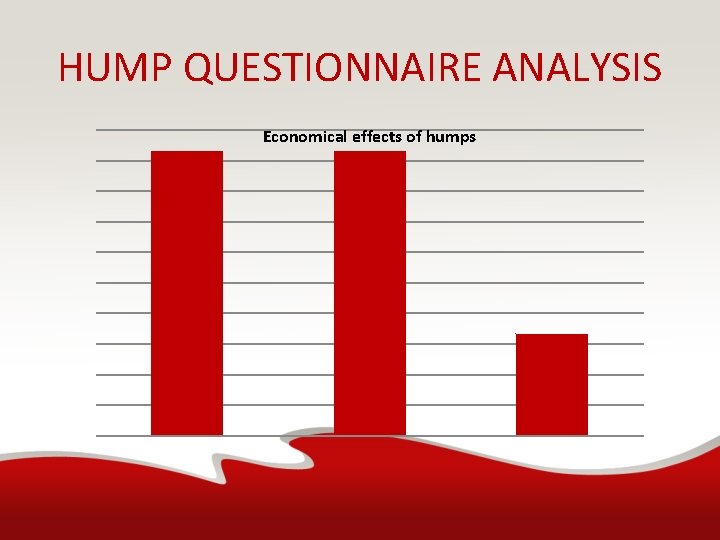 HUMP QUESTIONNAIRE ANALYSIS

Economical effects of humps